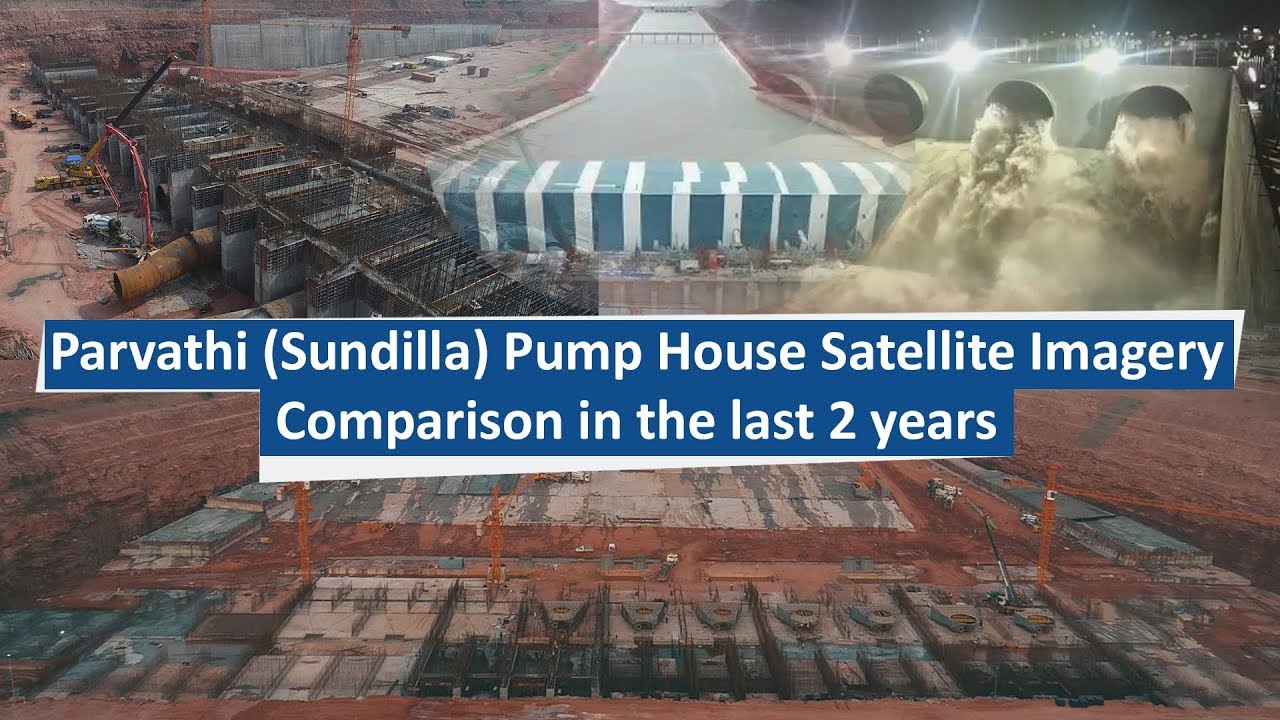 Parvathi (Sundilla) Pump House Satellite Imagery
Comparison in the last 2 years